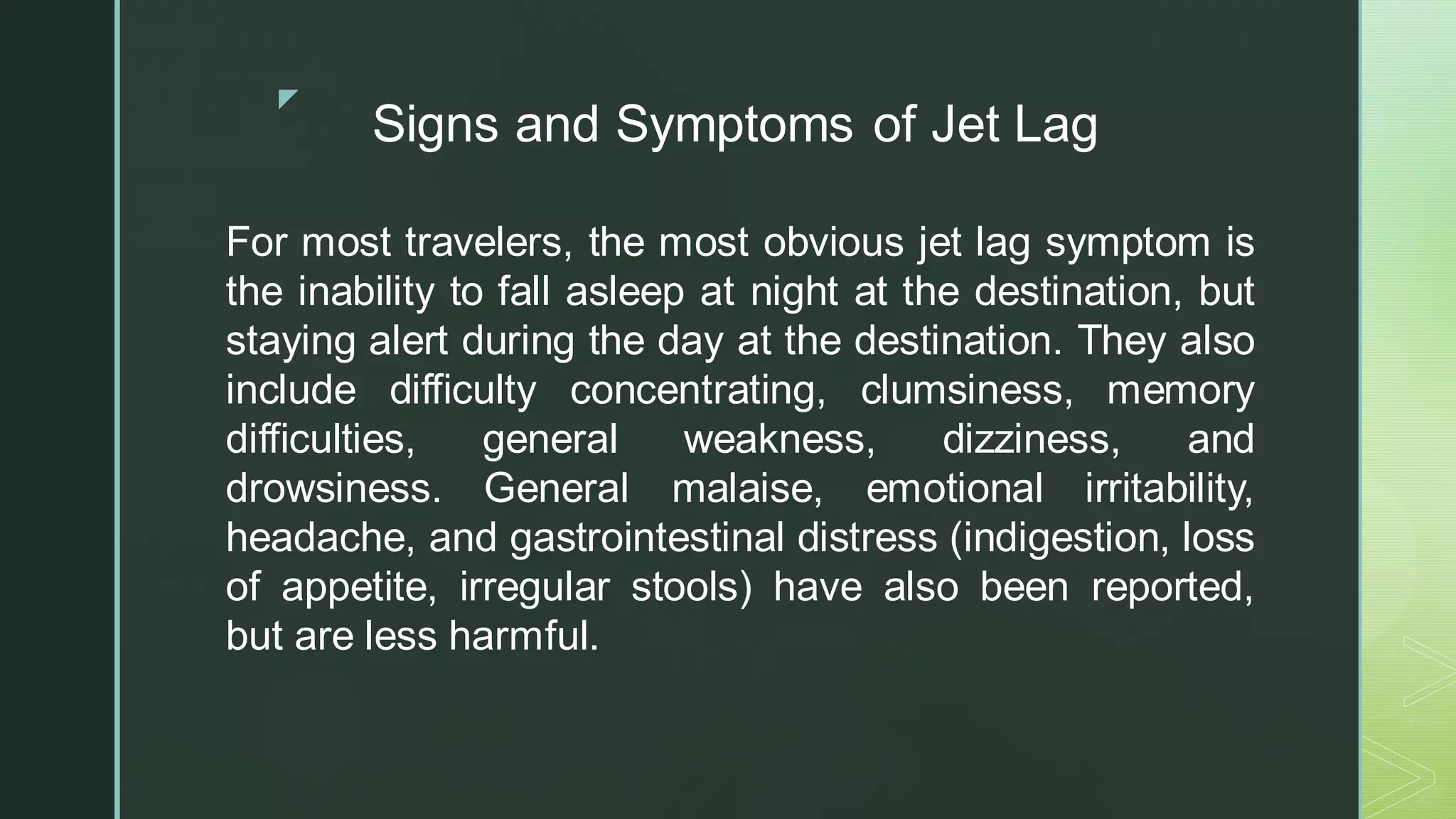 Signs and Symptoms of Jet Lag

For most travelers, the most obvious jet lag symptom is the inability to fall asleep at night at the destination, but staying alert during the day at the destination. They also include difficulty concentrating, clumsiness, memory difficulties, general weakness, dizziness, and drowsiness. General malaise, emotional irritability, headache, and gastrointestinal distress (indigestion, loss of appetite, irregular stools) have also been reported, but are less harmful.